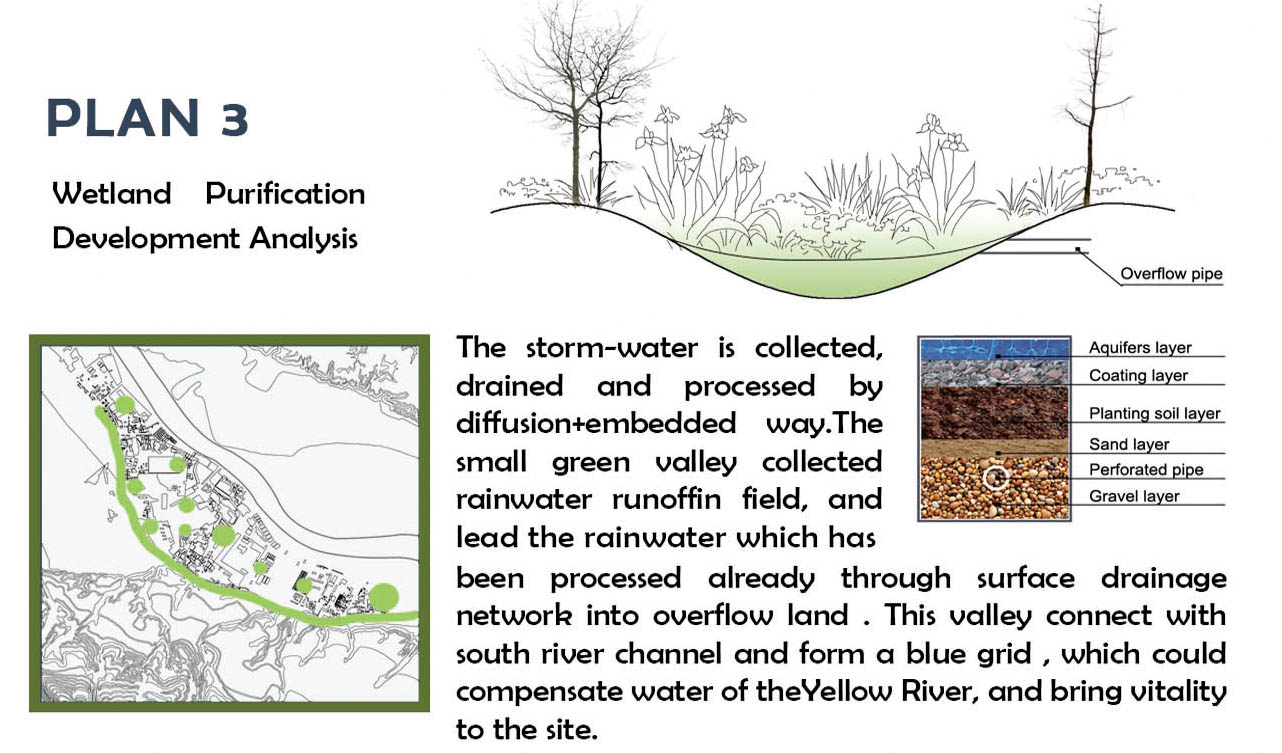 PLAN 3

Wetland Purification Development Analysis

Overflow pipe

The storm-water is collected, drained and processed by diffusion+embedded way.The small green valley collected rainwater runoffin field, and lead the rainwater which has been processed already through surface drainage network into overflow land . This valley connect with south river channel and form a blue grid , which could compensate water of theYellow River, and bring vitality to the site.

Aquifers layer
Coating layer
Planting soil layer
Sand layer
Perforated pipe
Gravel layer